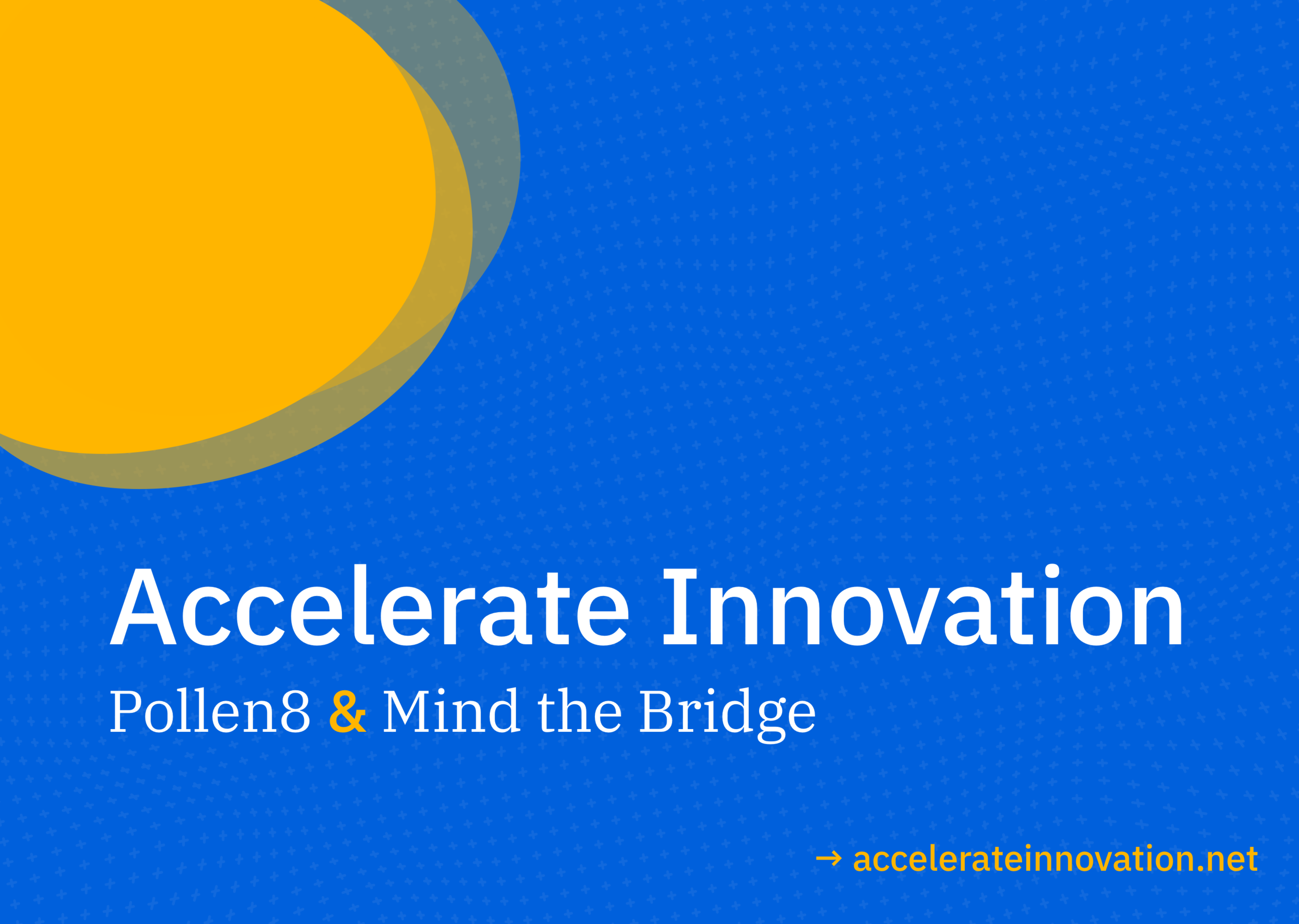 Accelerate Innovation

Pollen8 & Mind the Bridge

→ accelerateinnovation.net